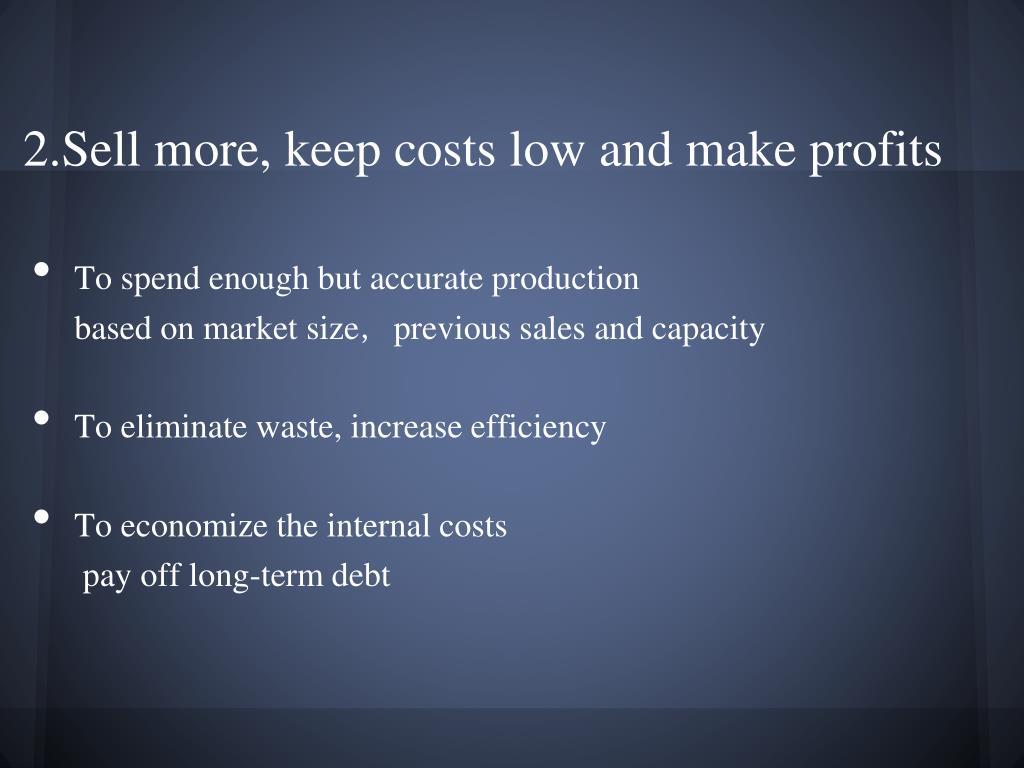 2.Sell more, keep costs low and make profits

• To spend enough but accurate production based on market size, previous sales and capacity

• To eliminate waste, increase efficiency

• To economize the internal costs pay off long-term debt